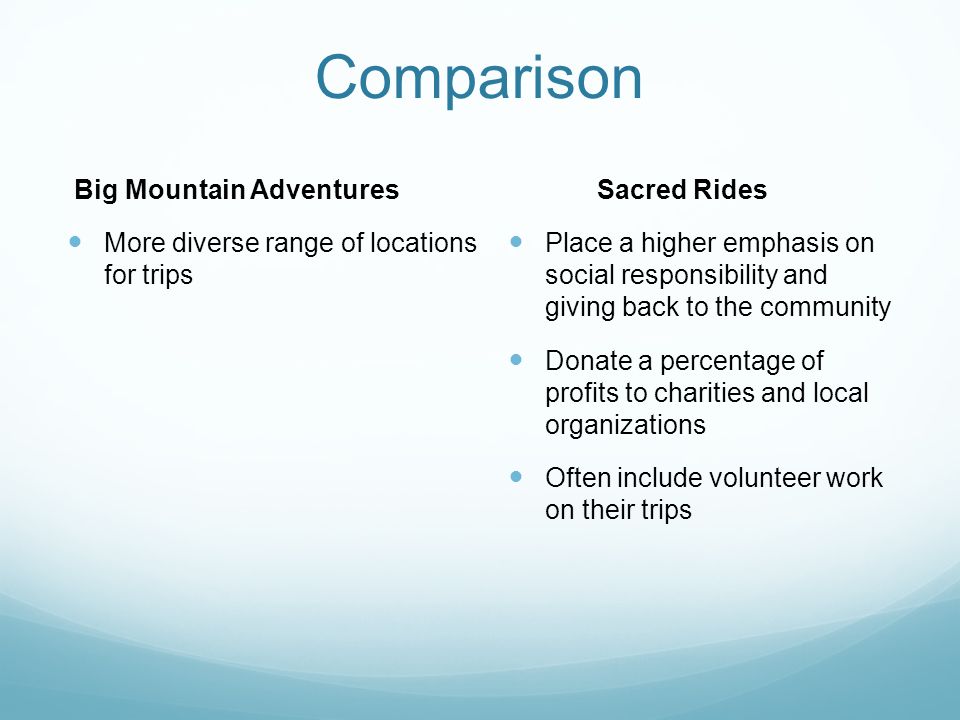 Comparison

Big Mountain Adventures

- More diverse range of locations for trips

Sacred Rides

- Place a higher emphasis on social responsibility and giving back to the community
- Donate a percentage of profits to charities and local organizations
- Often include volunteer work on their trips